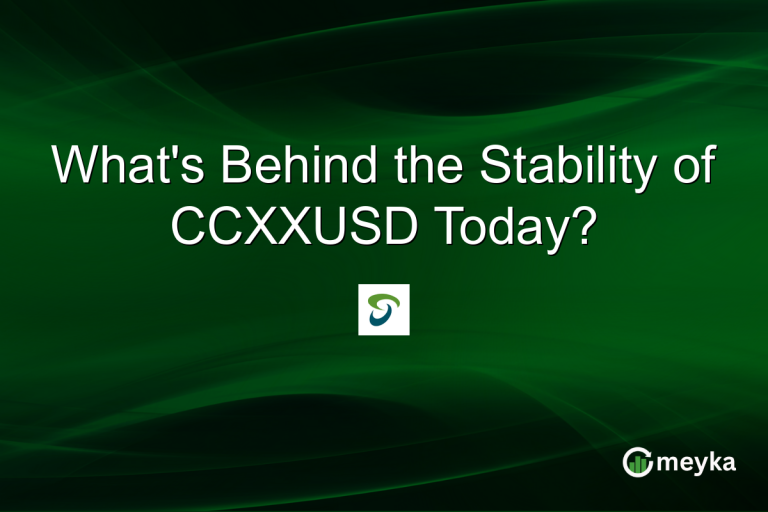 What's Behind the Stability of CCXXUSD Today?

meyka